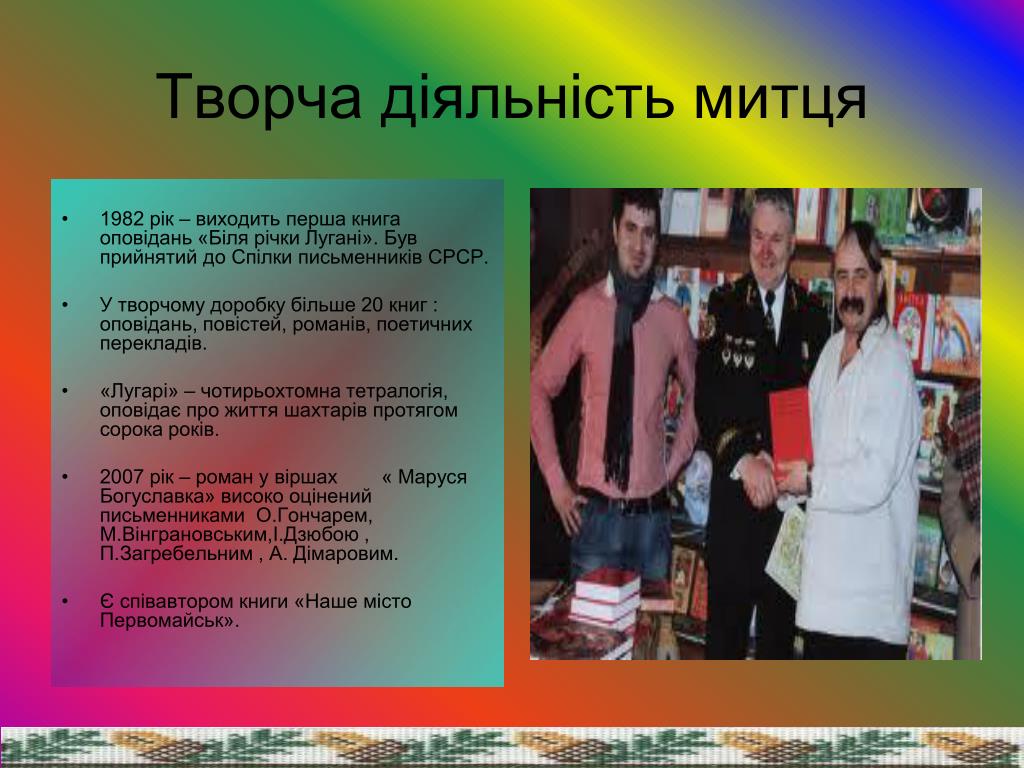 Творча діяльність митця

• 1982 рік – виходить перша книга оповідань «Біля річки Лугані». Був прийнятий до Спілки письменників СРСР.

• У творчому доробку більше 20 книг : оповідань, повістей, романів, поетичних перекладів.

• «Лугарі» – чотирьохтомна тетралогія, оповідає про життя шахтарів протягом сорока років.

• 2007 рік – роман у віршах « Маруся Богуславка» високо оцінений письменниками О.Гончарем, М.Вінграновським,І.Дзюбою , П.Загребельним , А. Дімаровим.

• Є співавтором книги «Наше місто Первомайськ».